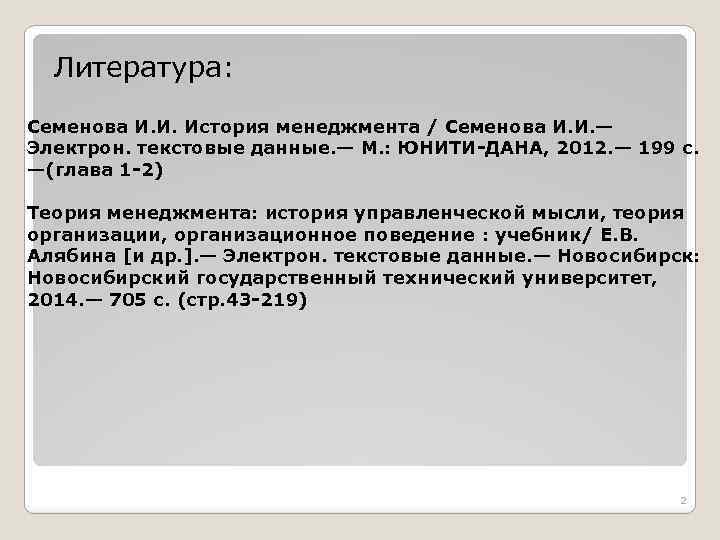 Литература:

Семенова И.И. История менеджмента / Семенова И.И.— Электрон. текстовые данные.— М.: ЮНИТИ-ДАНА, 2012.— 199 с. —(глава 1-2)

Теория менеджмента: история управленческой мысли, теория организации, организационное поведение : учебник/ Е.В. Алябина [и др.].— Электрон. текстовые данные.— Новосибирск: Новосибирский государственный технический университет, 2014.— 705 с. (стр.43-219)

2